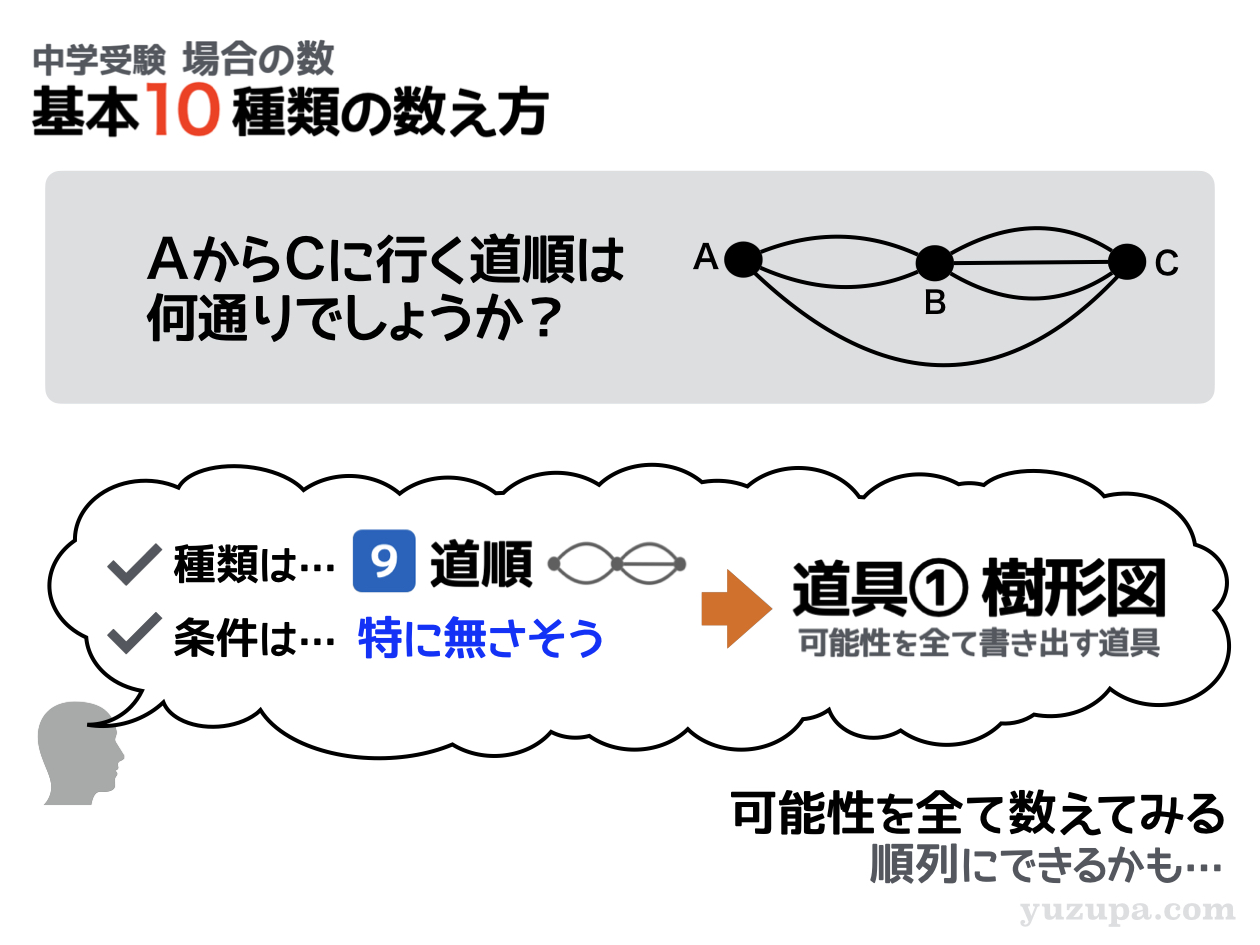 中学受験 場合の数
基本10種類の数え方

AからCに行く道順は何通りでしょうか？

A
B
C

種類は… 9 道順
条件は… 特に無さそう

道具① 樹形図
可能性を全て書き出す道具

可能性を全て数えてみる
順列にできるかも…

yuzupa.com